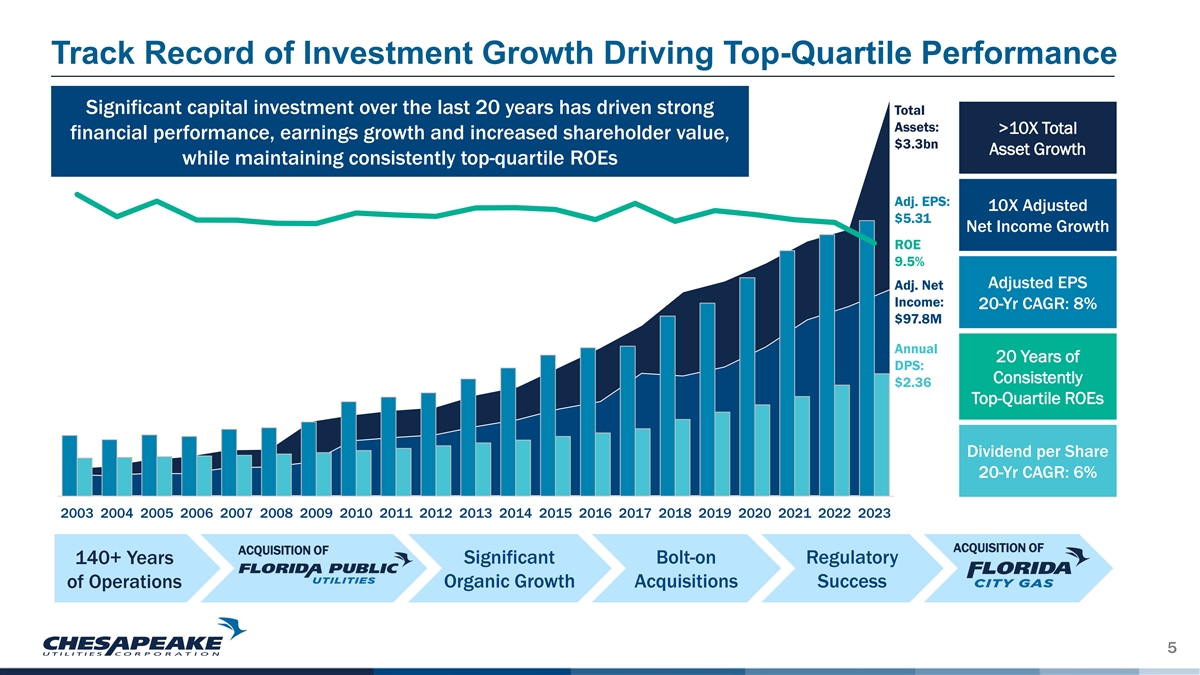 Track Record of Investment Growth Driving Top-Quartile Performance

Significant capital investment over the last 20 years has driven strong financial performance, earnings growth and increased shareholder value, while maintaining consistently top-quartile ROEs

Total Assets: $3.3bn

Adj. EPS: $5.31

ROE 9.5%

Adj. Net Income: $97.8M

Annual DPS: $2.36

>10X Total Asset Growth

10X Adjusted Net Income Growth

Adjusted EPS 20-Yr CAGR: 8%

20 Years of Consistently Top-Quartile ROEs

Dividend per Share 20-Yr CAGR: 6%

2003 2004 2005 2006 2007 2008 2009 2010 2011 2012 2013 2014 2015 2016 2017 2018 2019 2020 2021 2022 2023

140+ Years of Operations

ACQUISITION OF FLORIDA PUBLIC UTILITIES

Significant Organic Growth

Bolt-on Acquisitions

Regulatory Success

ACQUISITION OF FLORIDA CITY GAS

CHESAPEAKE UTILITIES CORPORATION

5